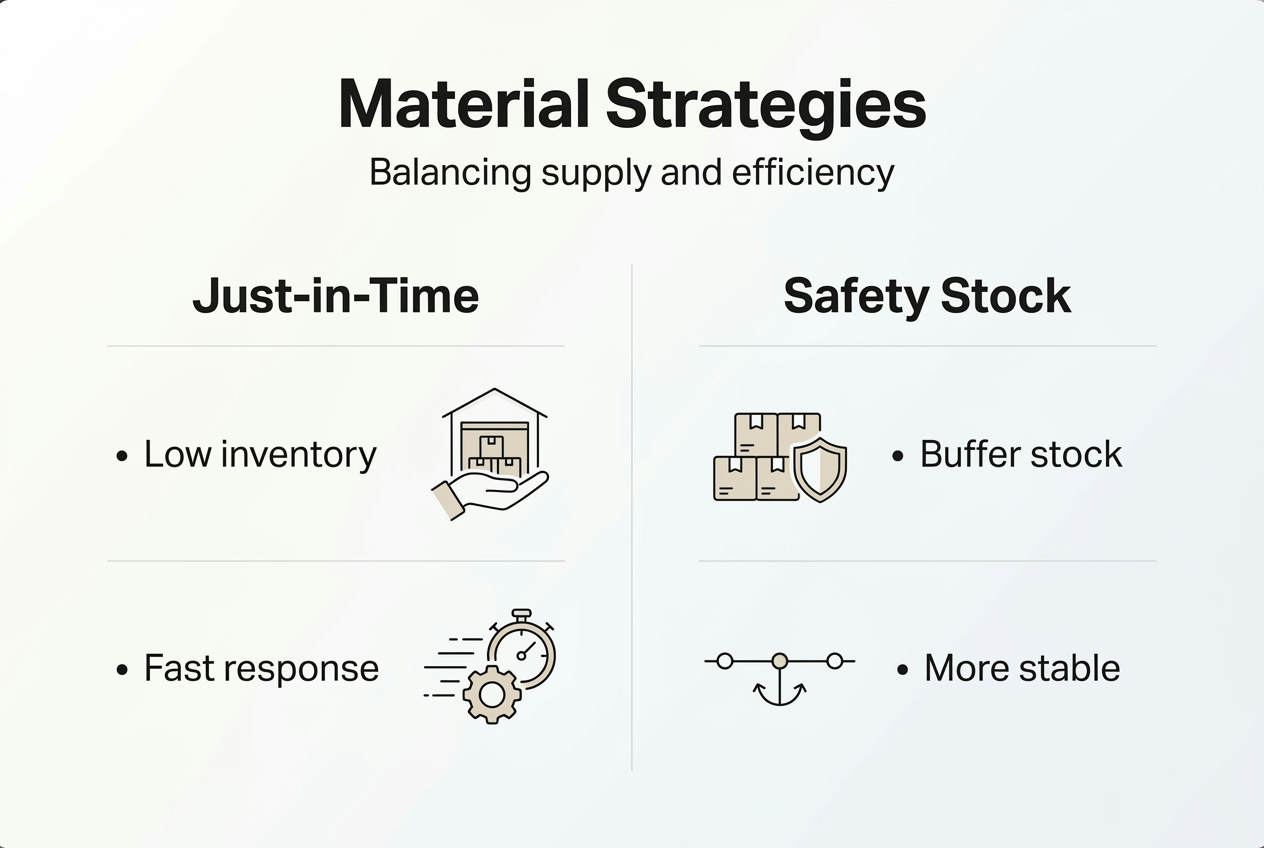 Material Strategies

Balancing supply and efficiency

Just-in-Time

• Low inventory

• Fast response

Safety Stock

• Buffer stock

• More stable